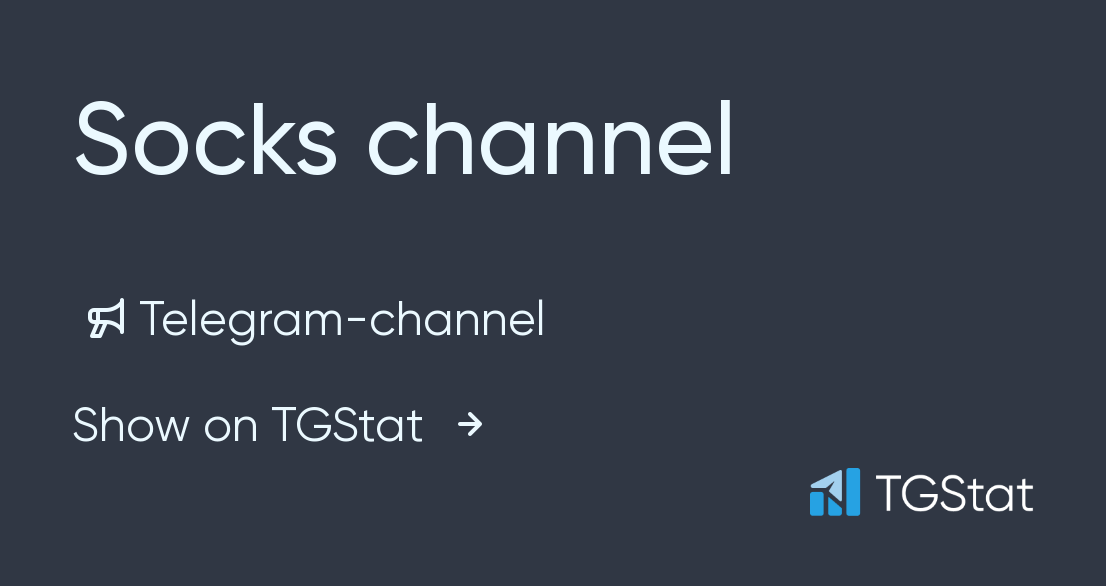 Socks channel

Telegram-channel

Show on TGStat →

TGStat